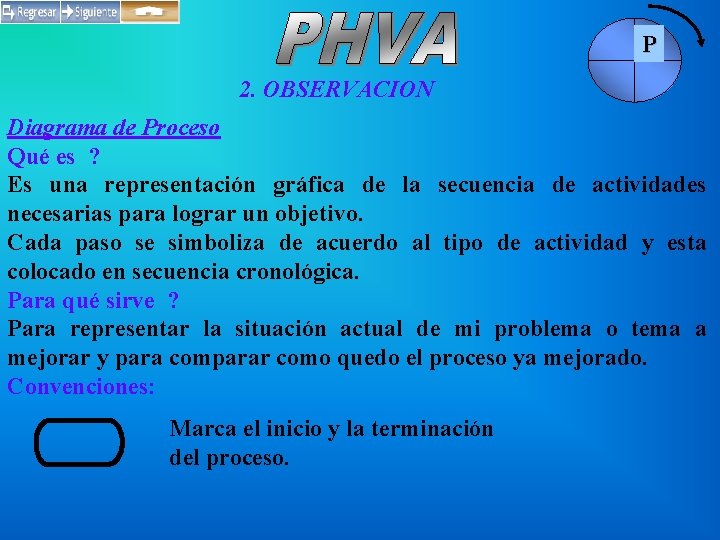 Regresar Siguiente

PHVA

P

2. OBSERVACION

Diagrama de Proceso
Qué es ?
Es una representación gráfica de la secuencia de actividades necesarias para lograr un objetivo.
Cada paso se simboliza de acuerdo al tipo de actividad y esta colocado en secuencia cronológica.
Para qué sirve ?
Para representar la situación actual de mi problema o tema a mejorar y para comparar como quedo el proceso ya mejorado.
Convenciones:

Marca el inicio y la terminación del proceso.